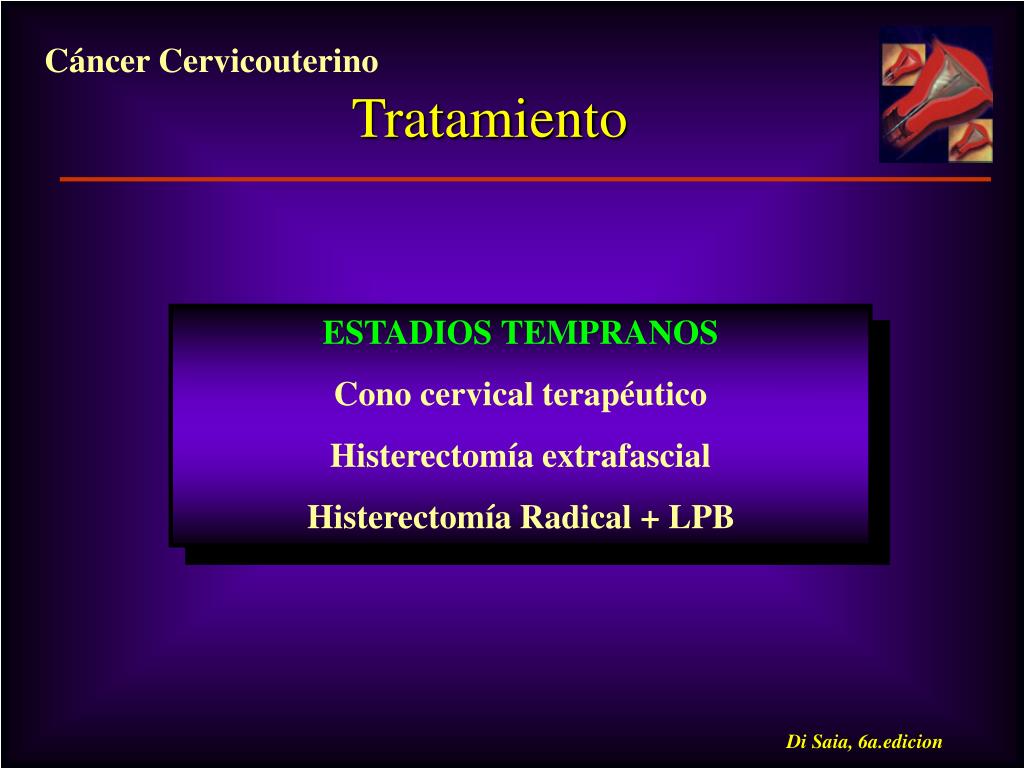 Cáncer Cervicouterino

Tratamiento

ESTADIOS TEMPRANOS

Cono cervical terapéutico

Histerectomía extrafascial

Histerectomía Radical + LPB

Di Saia, 6a.edicion